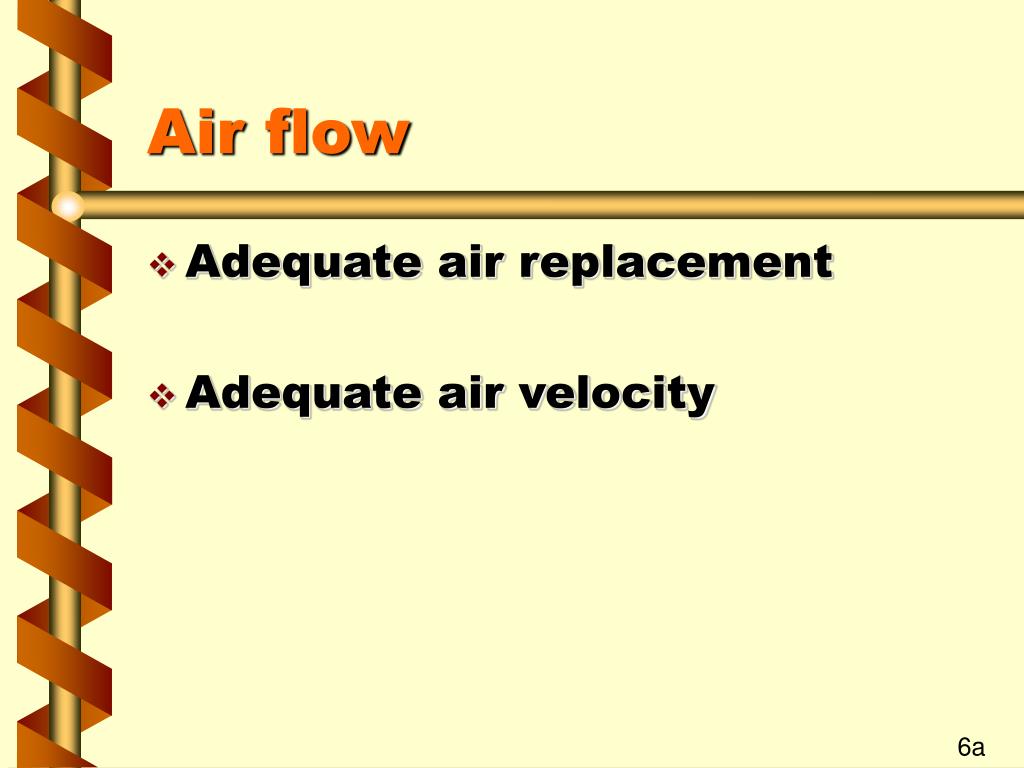 Air flow

❖ Adequate air replacement

❖ Adequate air velocity

6a